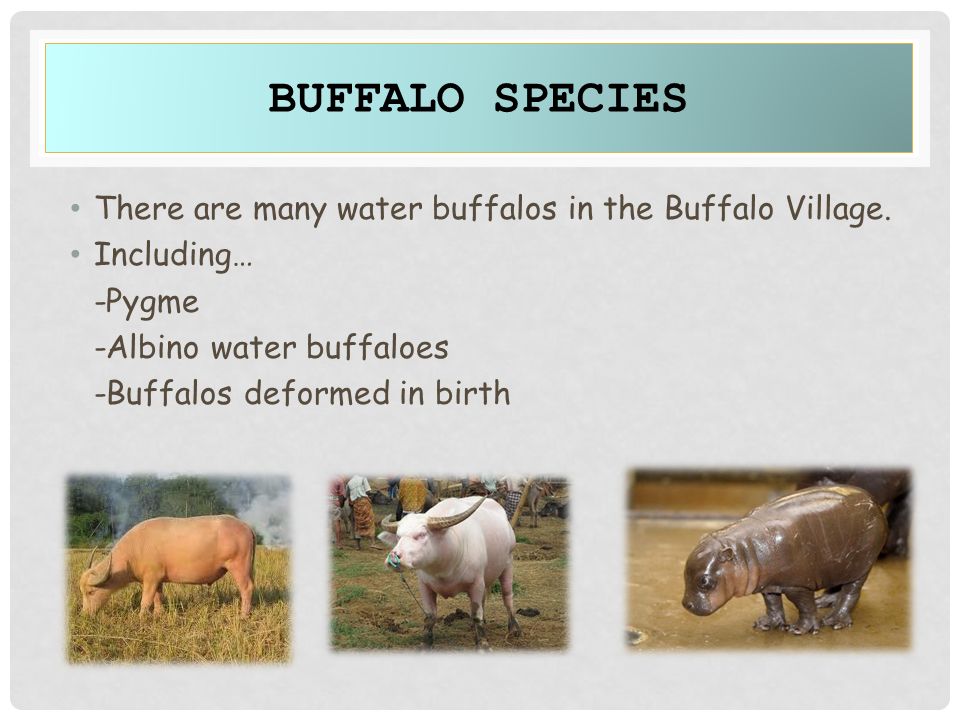 BUFFALO SPECIES

• There are many water buffalos in the Buffalo Village.
• Including…
-Pygme
-Albino water buffaloes
-Buffalos deformed in birth